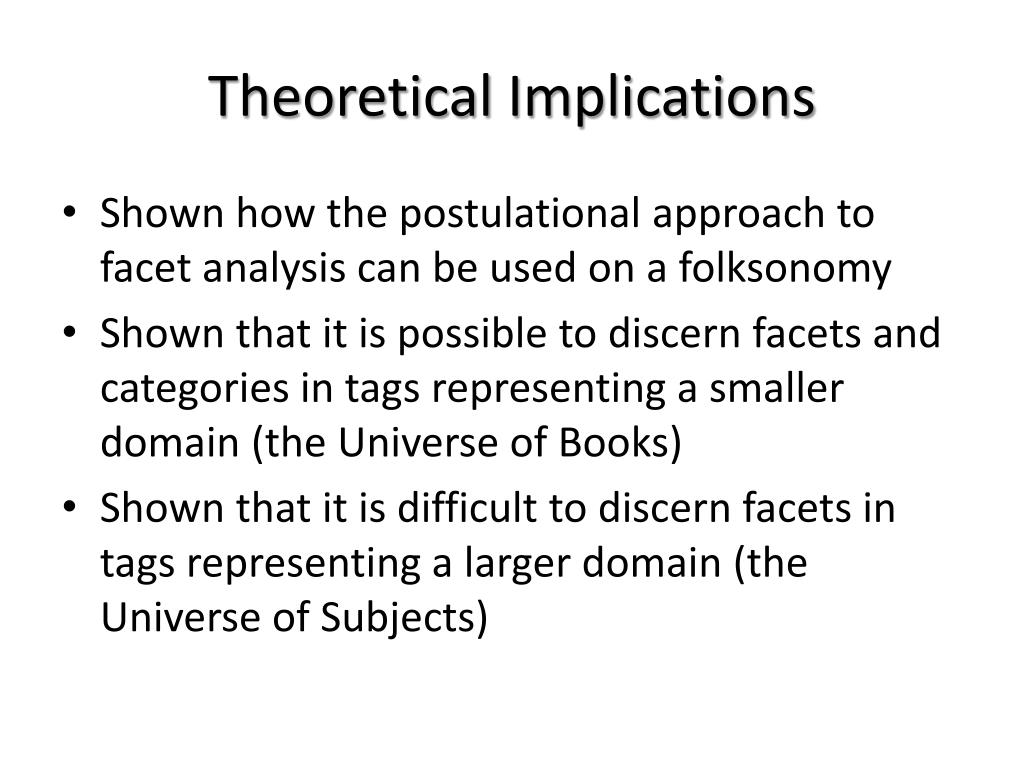 Theoretical Implications

• Shown how the postulational approach to facet analysis can be used on a folksonomy
• Shown that it is possible to discern facets and categories in tags representing a smaller domain (the Universe of Books)
• Shown that it is difficult to discern facets in tags representing a larger domain (the Universe of Subjects)